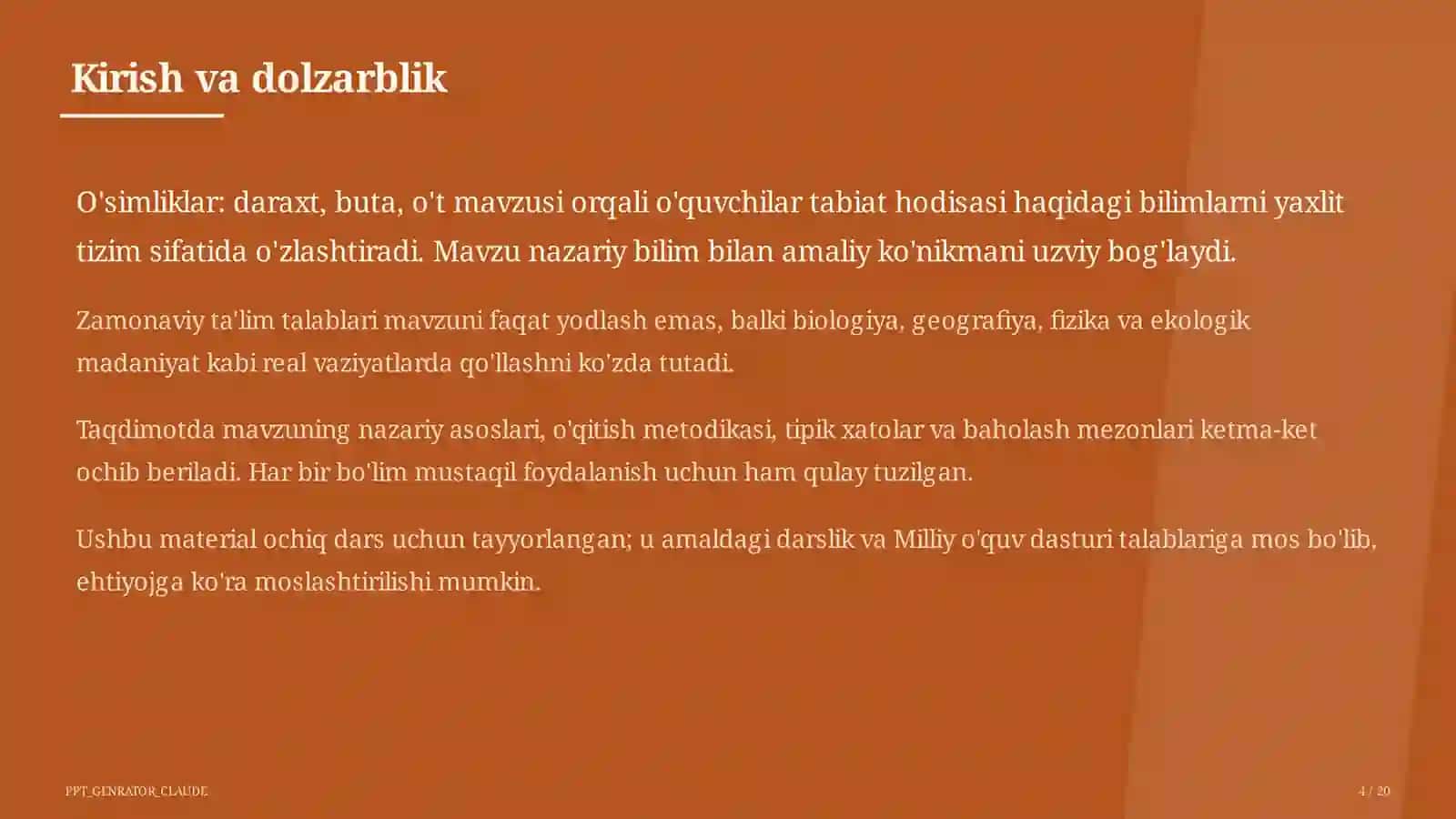 Kirish va dolzarblik

O'simliklar: daraxt, buta, o't mavzusi orqali o'quvchilar tabiat hodisasi haqidagi bilimlarni yaxlit tizim sifatida o'zlashtiradi. Mavzu nazariy bilim bilan amaliy ko'nikmani uzviy bog'laydi.

Zamonaviy ta'lim talablari mavzuni faqat yodlash emas, balki biologiya, geografiya, fizika va ekologik madaniyat kabi real vaziyatlarda qo'llashni ko'zda tutadi.

Taqdimotda mavzuning nazariy asoslari, o'qitish metodikasi, tipik xatolar va baholash mezonlari ketma-ket ochib beriladi. Har bir bo'lim mustaqil foydalanish uchun ham qulay tuzilgan.

Ushbu material ochiq dars uchun tayyorlangan; u amaldagi darslik va Milliy o'quv dasturi talablariga mos bo'lib, ehtiyojga ko'ra moslashtirilishi mumkin.

PPT_GENRATOR_CLAUDE

4 / 20